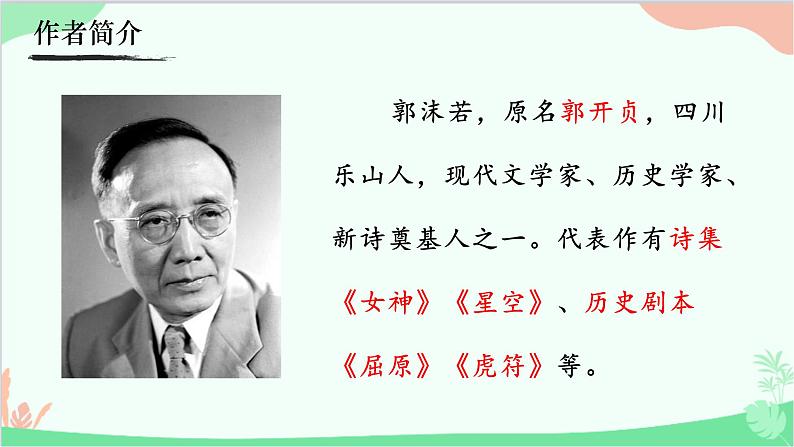 作者简介

郭沫若，原名郭开贞，四川乐山人，现代文学家、历史学家、新诗奠基人之一。代表作有诗集《女神》《星空》、历史剧本《屈原》《虎符》等。